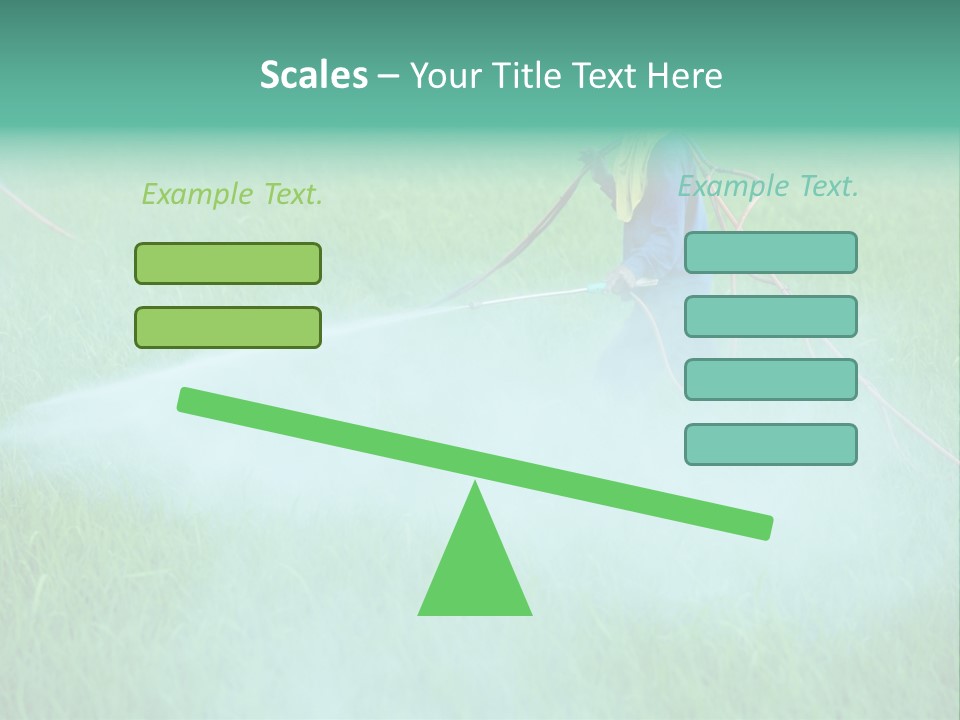 Scales – Your Title Text Here

Example Text.

Example Text.